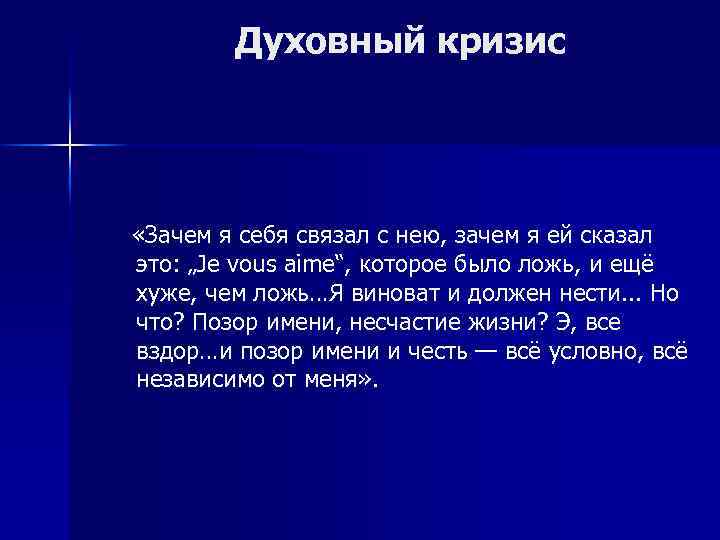 Духовный кризис

«Зачем я себя связал с нею, зачем я ей сказал это: „Je vous aime“, которое было ложь, и ещё хуже, чем ложь…Я виноват и должен нести... Но что? Позор имени, несчастие жизни? Э, все вздор…и позор имени и честь — всё условно, всё независимо от меня».